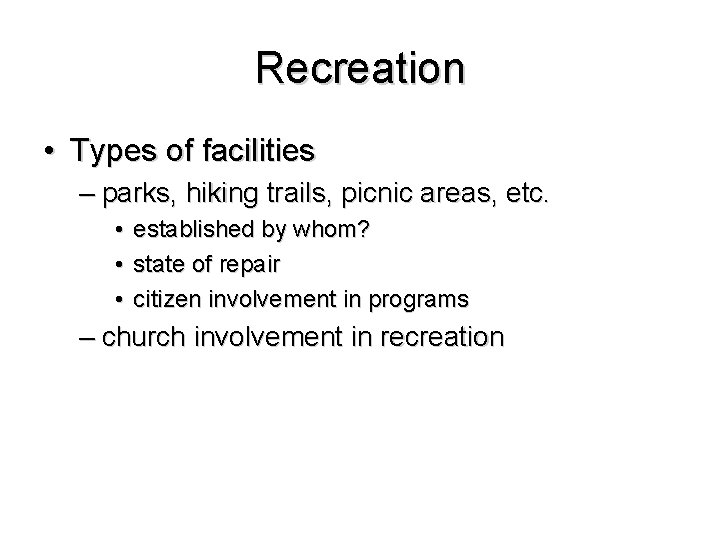 Recreation

• Types of facilities
– parks, hiking trails, picnic areas, etc.
• established by whom?
• state of repair
• citizen involvement in programs
– church involvement in recreation